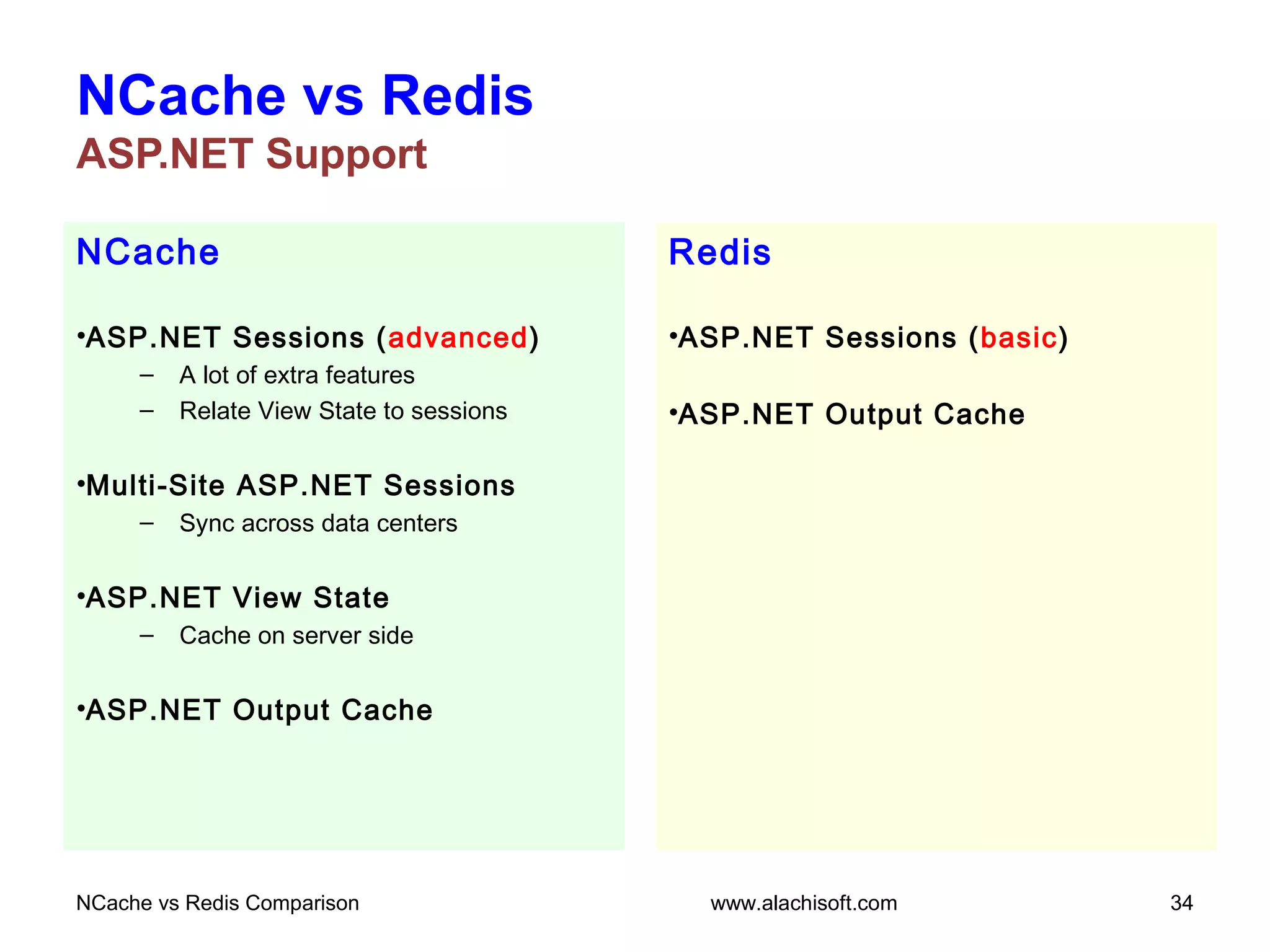 NCache vs Redis
ASP.NET Support

NCache

•ASP.NET Sessions (advanced)
– A lot of extra features
– Relate View State to sessions

•Multi-Site ASP.NET Sessions
– Sync across data centers

•ASP.NET View State
– Cache on server side

•ASP.NET Output Cache

Redis

•ASP.NET Sessions (basic)

•ASP.NET Output Cache

NCache vs Redis Comparison www.alachisoft.com 34